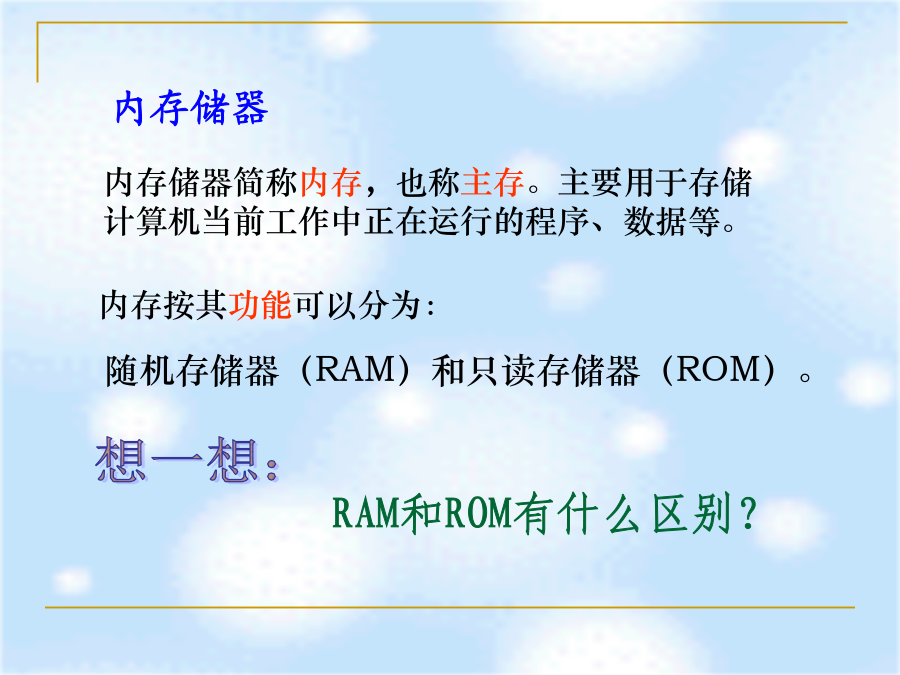 内存储器

内存储器简称内存，也称主存。主要用于存储计算机当前工作中正在运行的程序、数据等。

内存按其功能可以分为:

随机存储器（RAM）和只读存储器（ROM）。

想一想:

RAM和ROM有什么区别?